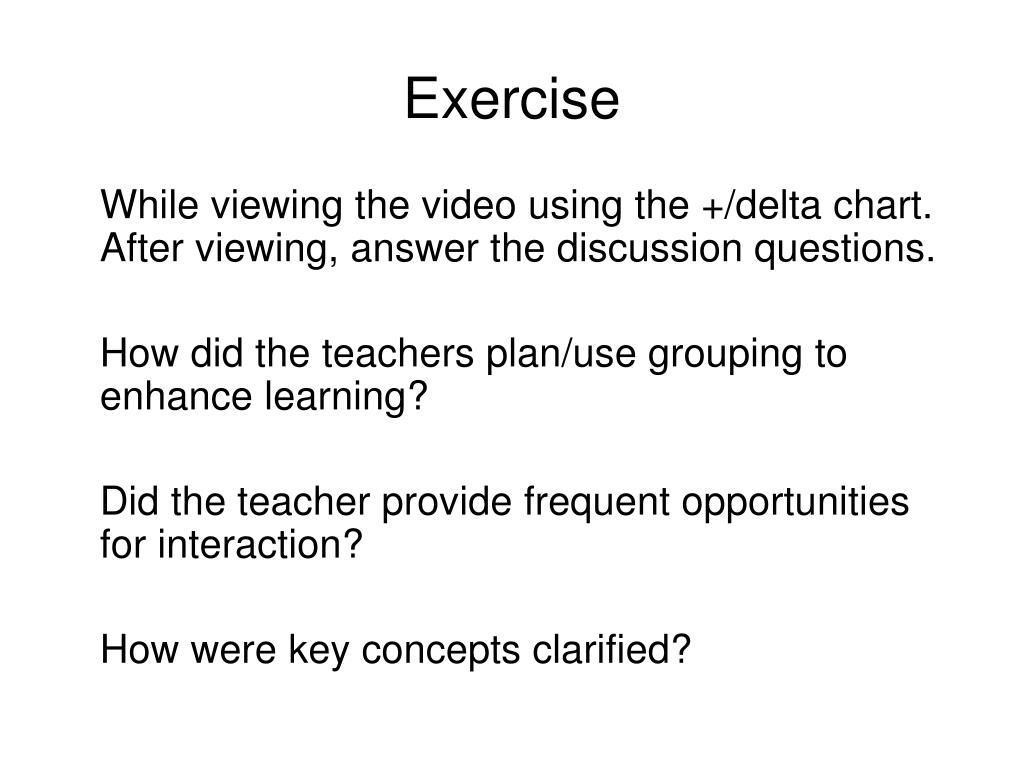 Exercise

While viewing the video using the +/delta chart. After viewing, answer the discussion questions.

How did the teachers plan/use grouping to enhance learning?

Did the teacher provide frequent opportunities for interaction?

How were key concepts clarified?